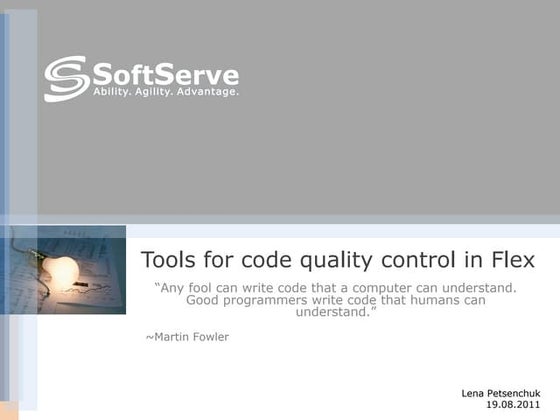 SoftServe
Ability. Agility. Advantage.

Tools for code quality control in Flex

“Any fool can write code that a computer can understand. Good programmers write code that humans can understand.”

~Martin Fowler

Lena Petsenchuk
19.08.2011